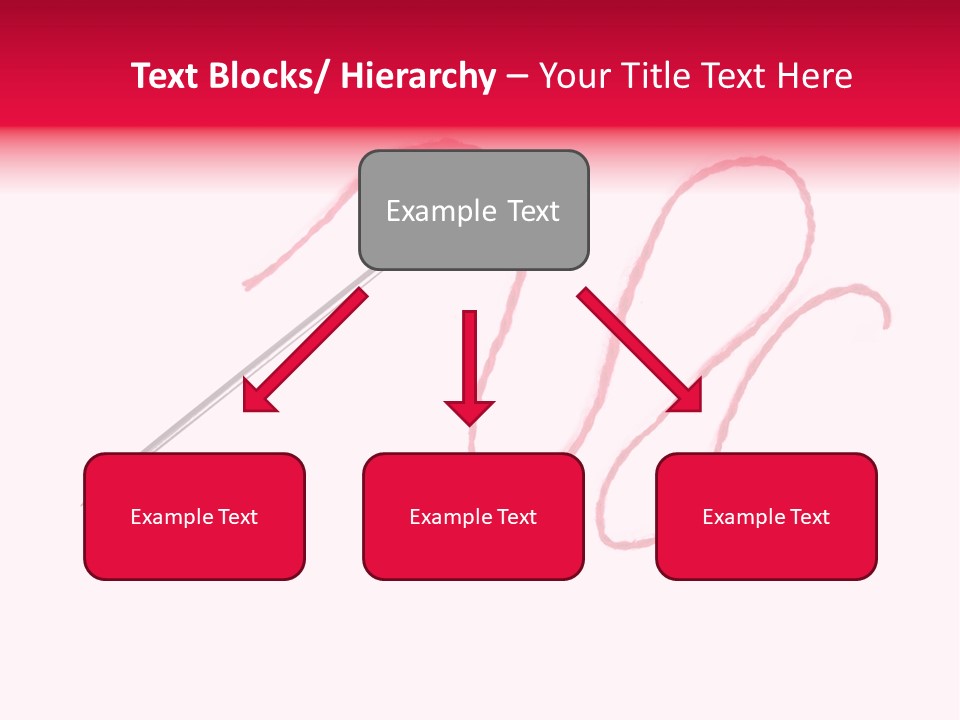 Text Blocks/ Hierarchy – Your Title Text Here

Example Text

Example Text

Example Text

Example Text